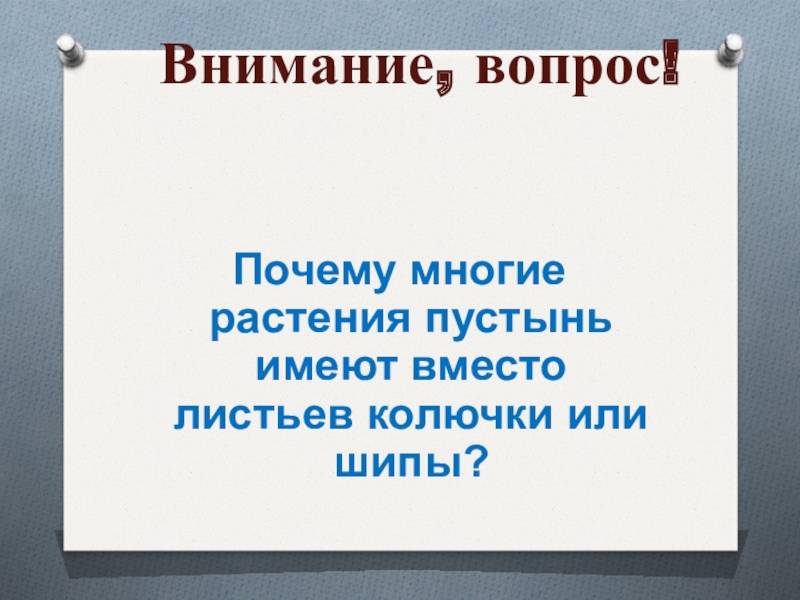 Внимание, вопрос!

Почему многие растения пустынь имеют вместо листьев колючки или шипы?